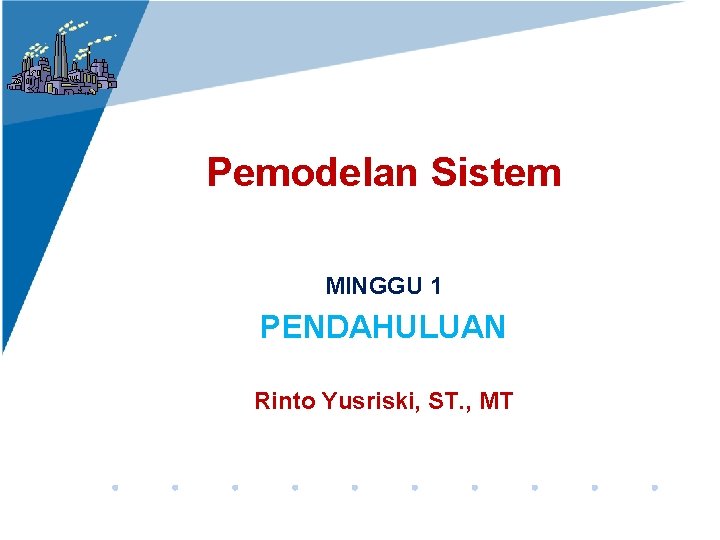 Pemodelan Sistem

MINGGU 1

PENDAHULUAN

Rinto Yusriski, ST., MT